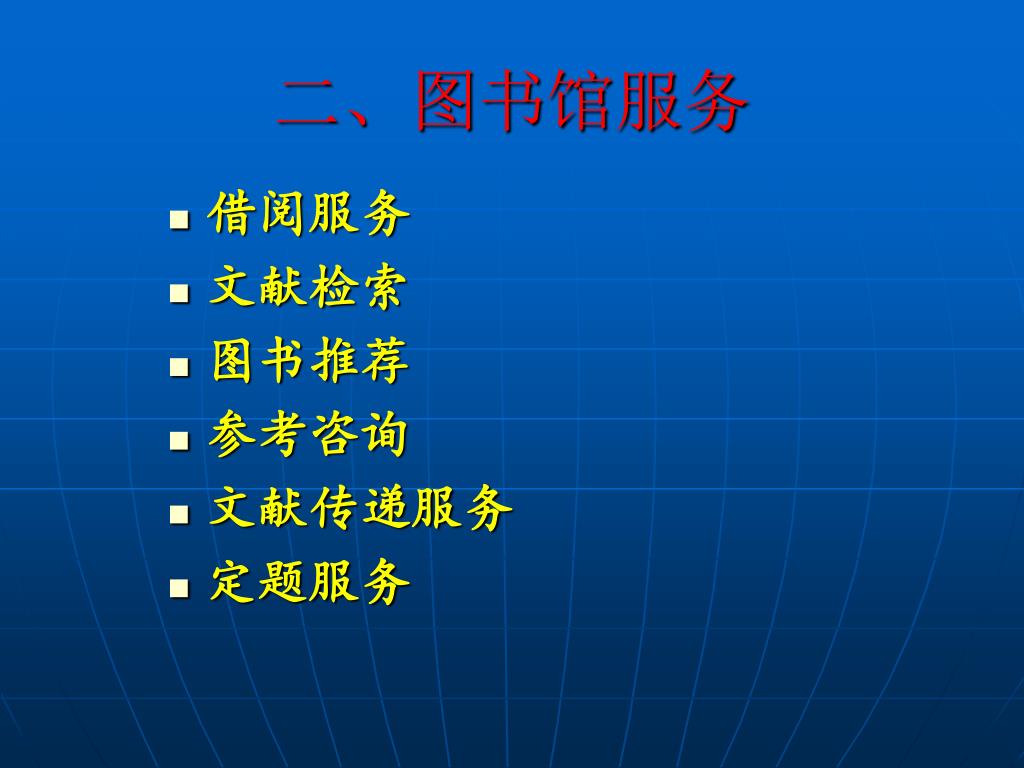 二、图书馆服务

- 借阅服务
- 文献检索
- 图书推荐
- 参考咨询
- 文献传递服务
- 定题服务